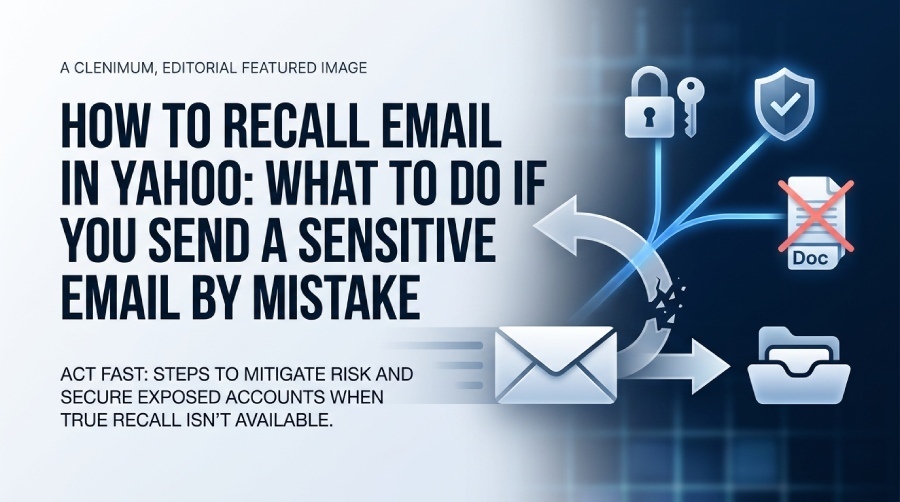 A CLENIMUM, EDITORIAL FEATURED IMAGE

HOW TO RECALL EMAIL IN YAHOO: WHAT TO DO IF YOU SEND A SENSITIVE EMAIL BY MISTAKE

ACT FAST: STEPS TO MITIGATE RISK AND SECURE EXPOSED ACCOUNTS WHEN TRUE RECALL ISN'T AVAILABLE.

Doc